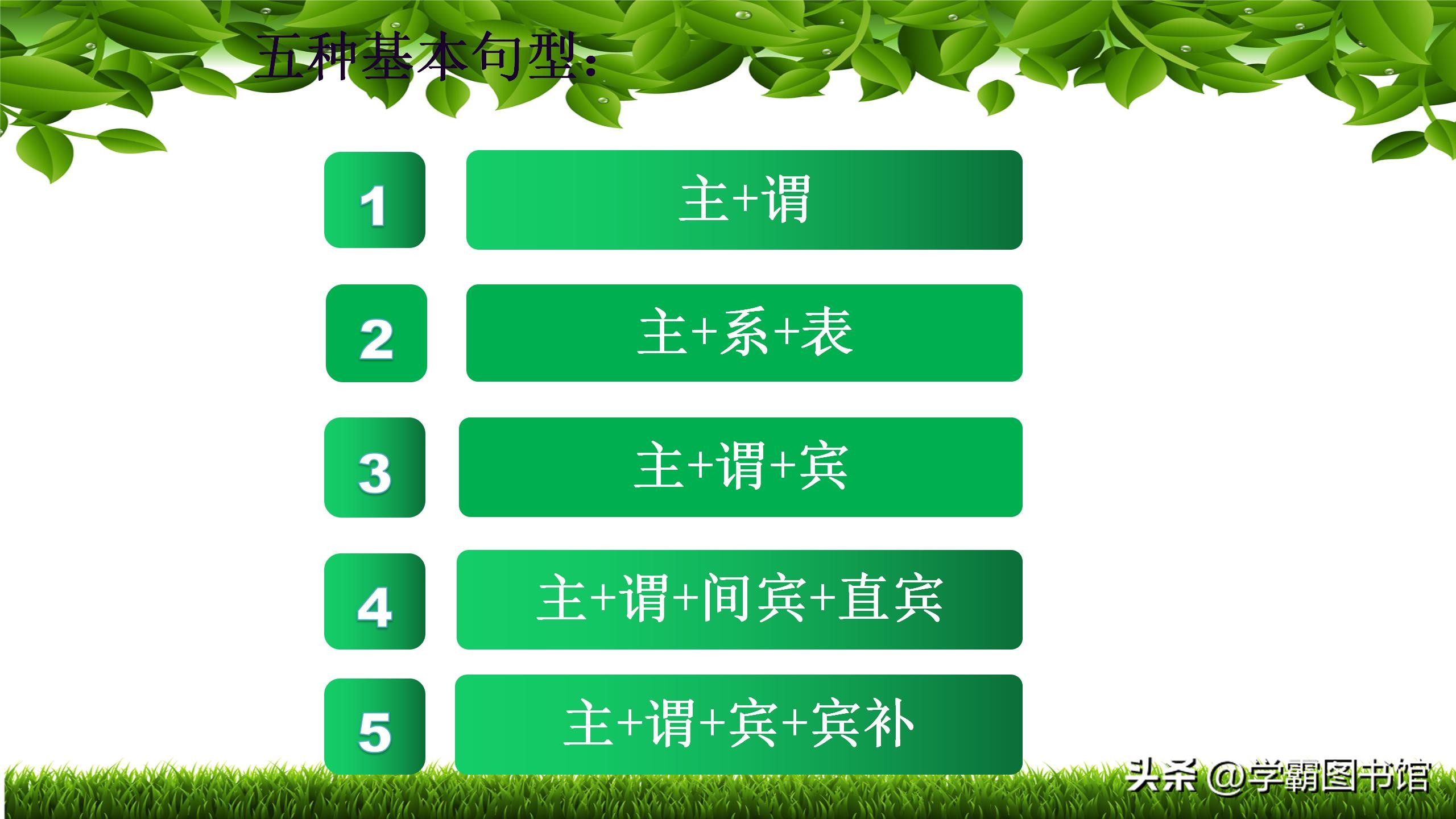 五种基本句型:

1 主+谓

2 主+系+表

3 主+谓+宾

4 主+谓+间宾+直宾

5 主+谓+宾+宾补

头条 @学霸图书馆